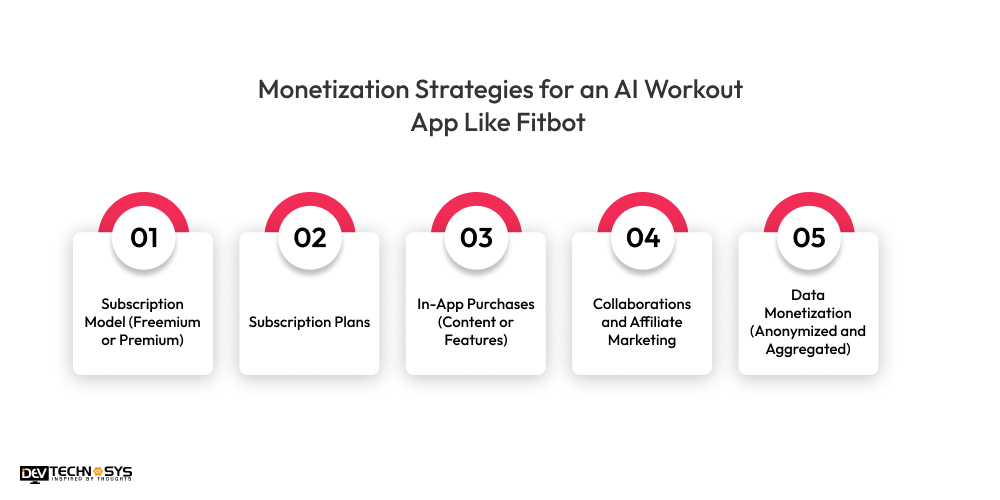 Monetization Strategies for an AI Workout App Like Fitbot

01
Subscription Model (Freemium or Premium)

02
Subscription Plans

03
In-App Purchases (Content or Features)

04
Collaborations and Affiliate Marketing

05
Data Monetization (Anonymized and Aggregated)

DEV TECHNOSYS
INSPIRED BY THOUGHTS